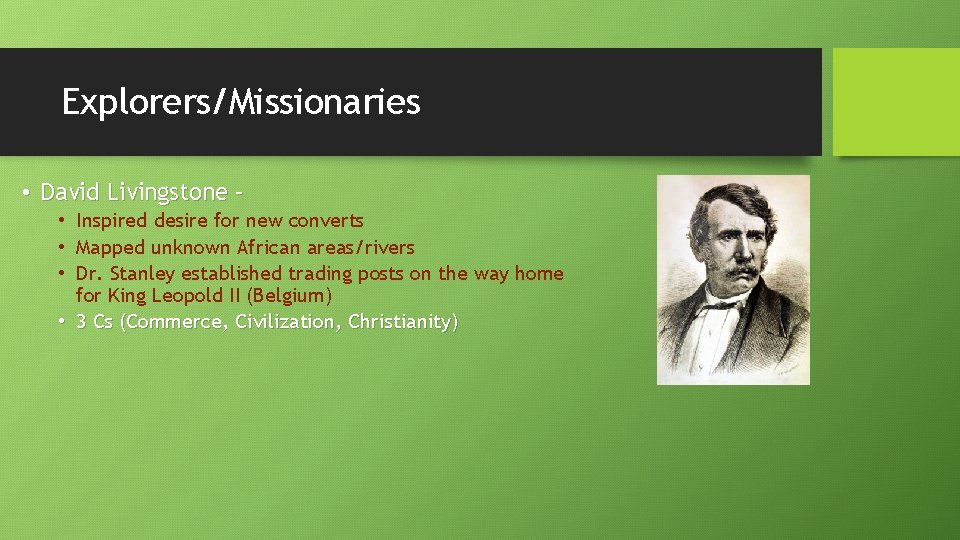 Explorers/Missionaries

• David Livingstone –
  • Inspired desire for new converts
  • Mapped unknown African areas/rivers
  • Dr. Stanley established trading posts on the way home for King Leopold II (Belgium)
  • 3 Cs (Commerce, Civilization, Christianity)